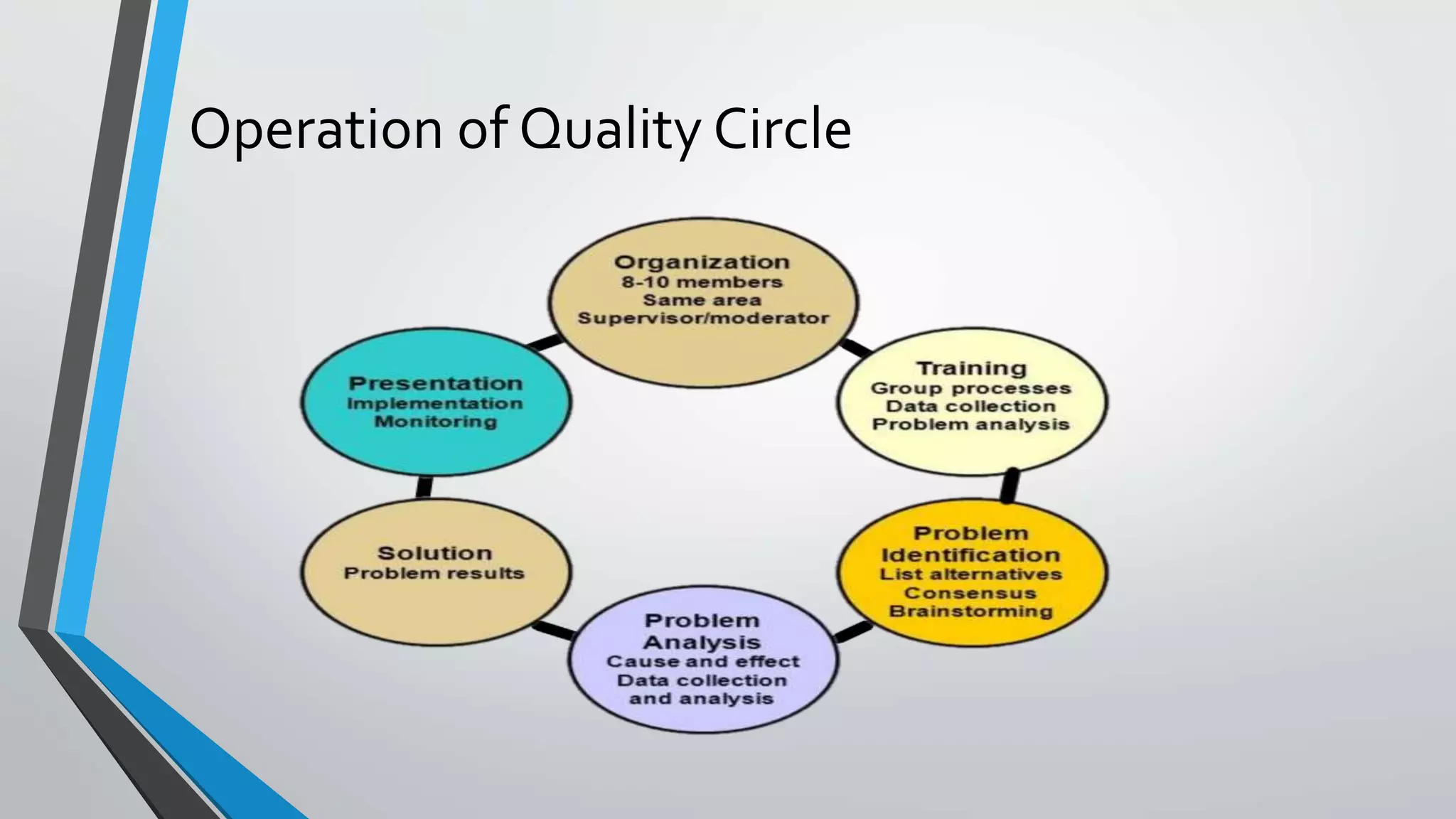 Operation of Quality Circle

Organization
8-10 members
Same area
Supervisor/moderator

Training
Group processes
Data collection
Problem analysis

Problem Identification
List alternatives
Consensus
Brainstorming

Problem Analysis
Cause and effect
Data collection and analysis

Solution
Problem results

Presentation
Implementation
Monitoring